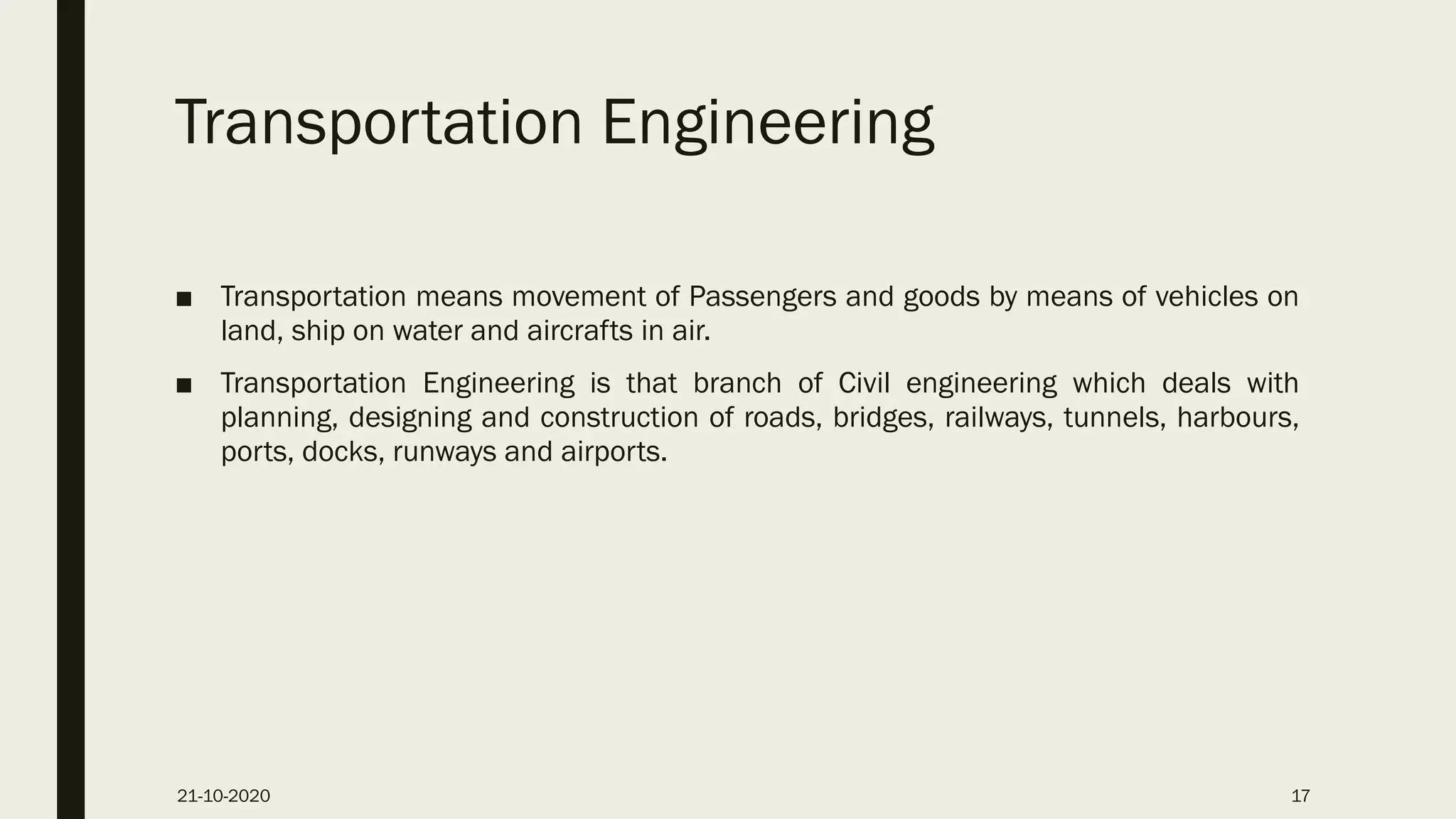 Transportation Engineering

■ Transportation means movement of Passengers and goods by means of vehicles on land, ship on water and aircrafts in air.

■ Transportation Engineering is that branch of Civil engineering which deals with planning, designing and construction of roads, bridges, railways, tunnels, harbours, ports, docks, runways and airports.

21-10-2020

17